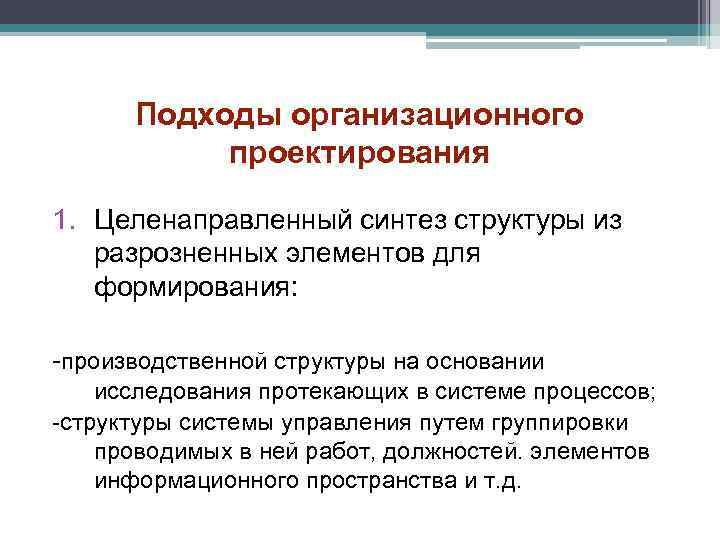 Подходы организационного проектирования

1. Целенаправленный синтез структуры из разрозненных элементов для формирования:

-производственной структуры на основании исследования протекающих в системе процессов;
-структуры системы управления путем группировки проводимых в ней работ, должностей. элементов информационного пространства и т.д.